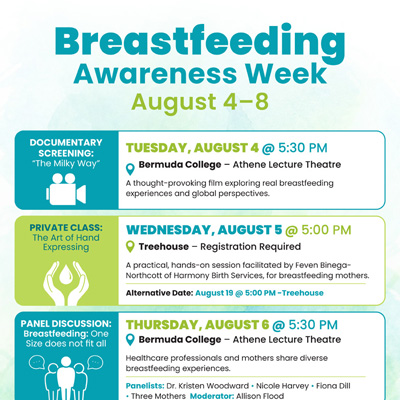 Breastfeeding
Awareness Week
August 4–8

DOCUMENTARY SCREENING:
"The Milky Way"

TUESDAY, AUGUST 4 @ 5:30 PM
Bermuda College – Athene Lecture Theatre
A thought-provoking film exploring real breastfeeding experiences and global perspectives.

PRIVATE CLASS:
The Art of Hand Expressing

WEDNESDAY, AUGUST 5 @ 5:00 PM
Treehouse – Registration Required
A practical, hands-on session facilitated by Feven Binega-Northcott of Harmony Birth Services, for breastfeeding mothers.
Alternative Date: August 19 @ 5:00 PM -Treehouse

PANEL DISCUSSION:
Breastfeeding: One Size does not fit all

THURSDAY, AUGUST 6 @ 5:30 PM
Bermuda College – Athene Lecture Theatre
Healthcare professionals and mothers share diverse breastfeeding experiences.
Panelists: Dr. Kristen Woodward • Nicole Harvey • Fiona Dill • Three Mothers Moderator: Allison Flood